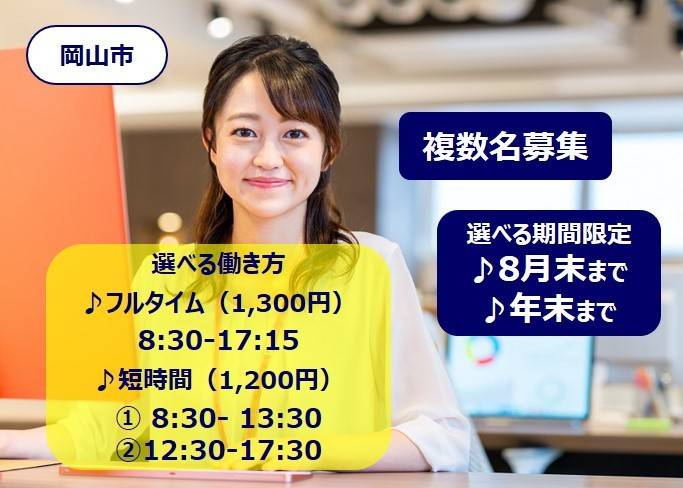 岡山市

複数名募集

選べる期間限定
♪8月末まで
♪年末まで

選べる働き方
♪フルタイム（1,300円）
8:30-17:15
♪短時間（1,200円）
① 8:30- 13:30
②12:30-17:30